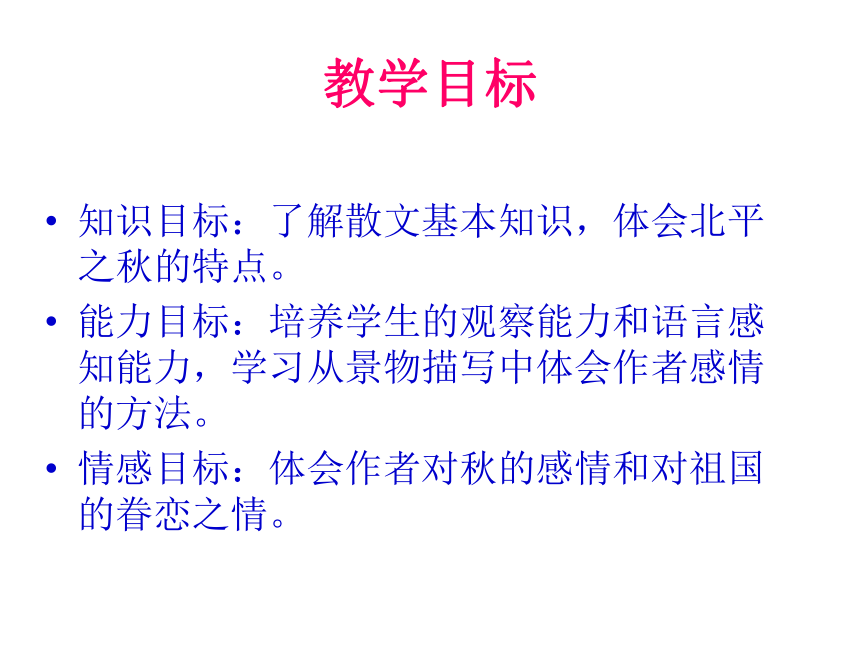 教学目标

• 知识目标：了解散文基本知识，体会北平之秋的特点。

• 能力目标：培养学生的观察能力和语言感知能力，学习从景物描写中体会作者感情的方法。

• 情感目标：体会作者对秋的感情和对祖国的眷恋之情。